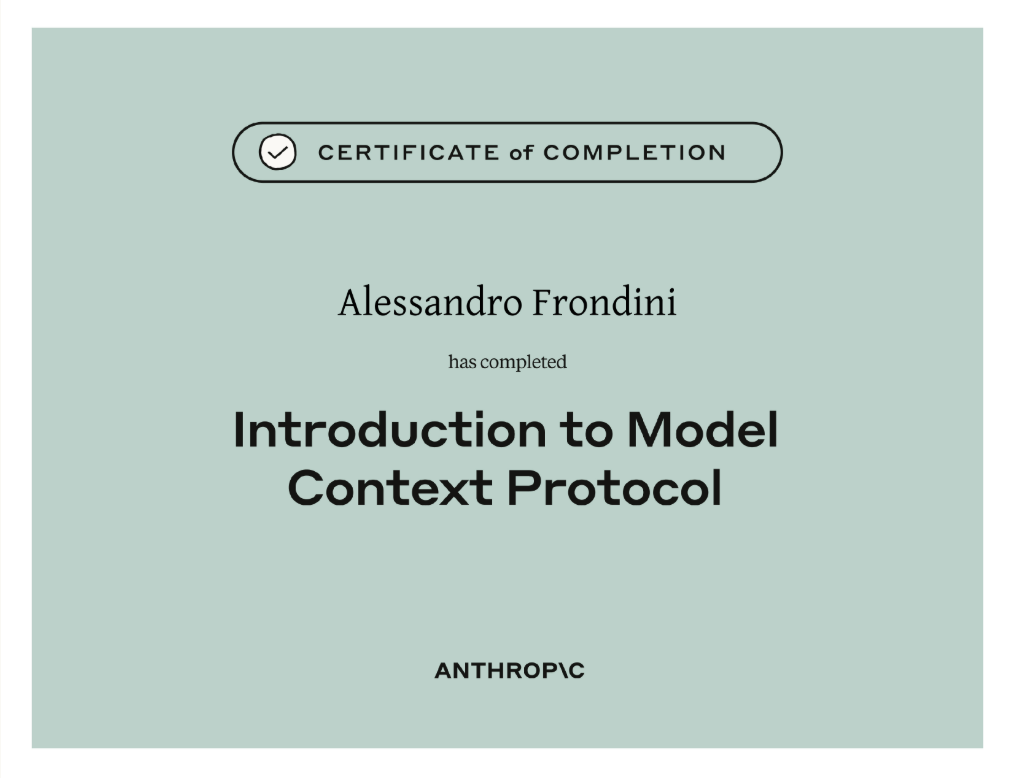 CERTIFICATE of COMPLETION

Alessandro Frondini

has completed

Introduction to Model Context Protocol

ANTHROP\C